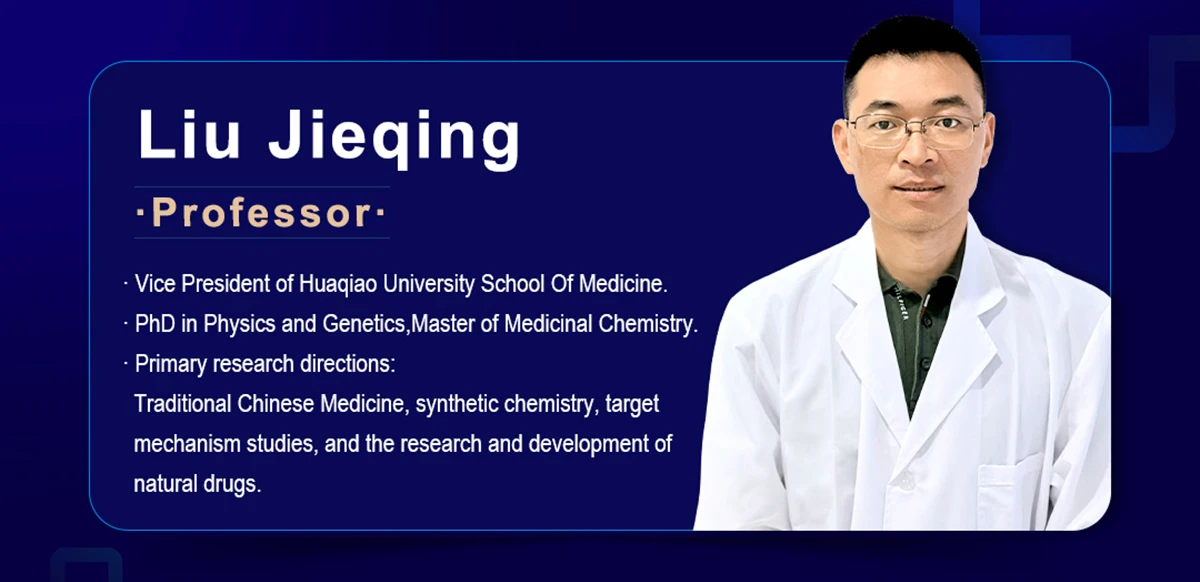 Liu Jieqing

·Professor·

· Vice President of Huaqiao University School Of Medicine.

· PhD in Physics and Genetics,Master of Medicinal Chemistry.

· Primary research directions:
Traditional Chinese Medicine, synthetic chemistry, target mechanism studies, and the research and development of natural drugs.